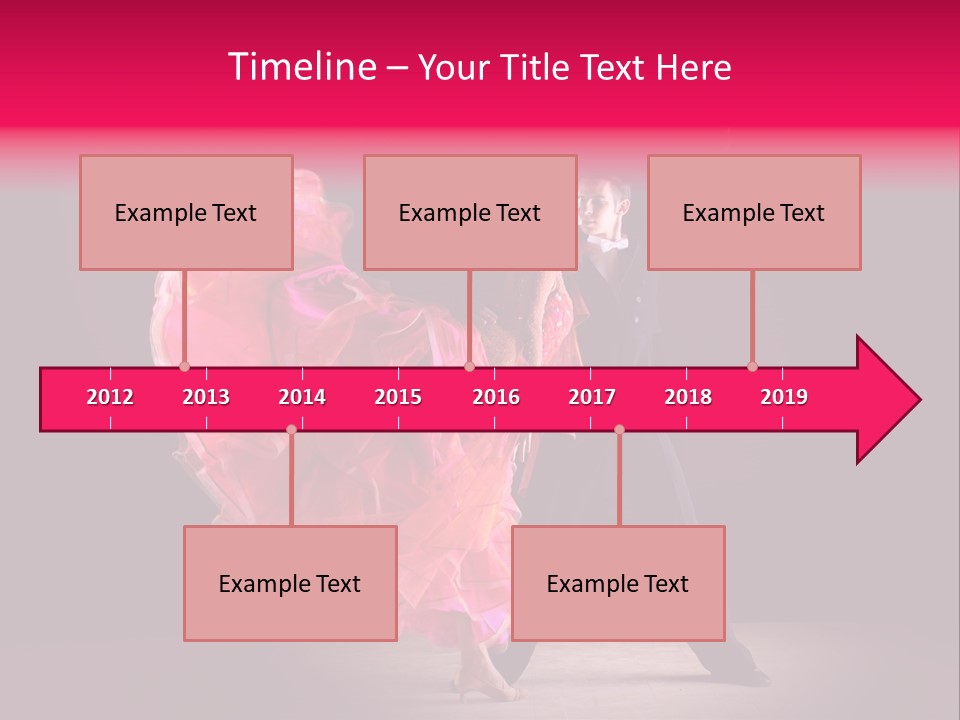 Timeline – Your Title Text Here

Example Text

Example Text

Example Text

2012 2013 2014 2015 2016 2017 2018 2019

Example Text

Example Text